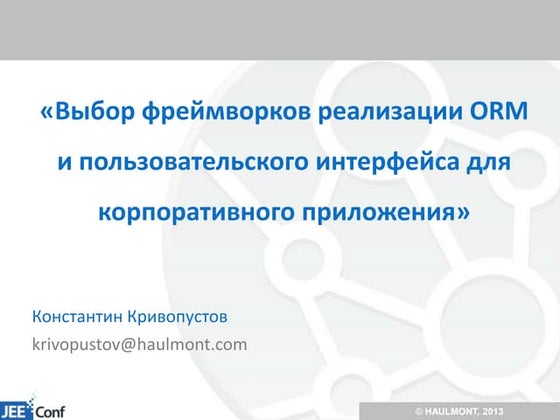 «Выбор фреймворков реализации ORM и пользовательского интерфейса для корпоративного приложения»

Константин Кривопустов
krivopustov@haulmont.com

JEE Conf

© HAULMONT, 2013